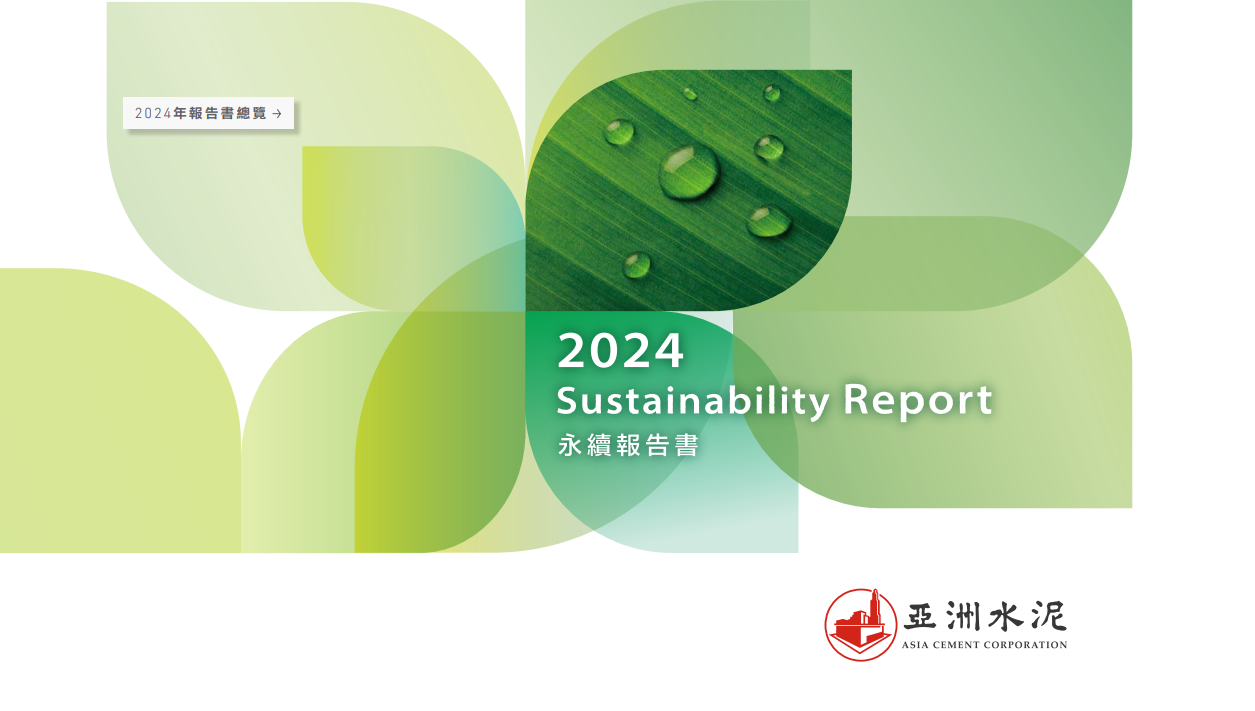 2024年報告書總覽 →

2024
Sustainability Report
永續報告書

亞洲水泥
ASIA CEMENT CORPORATION